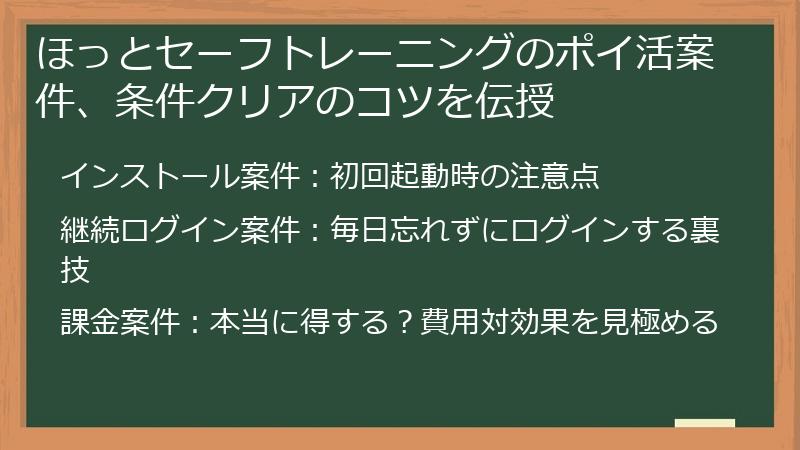 ほっとセーフトレーニングのポイ活案件、条件クリアのコツを伝授

インストール案件：初回起動時の注意点

継続ログイン案件：毎日忘れずにログインする裏技

課金案件：本当に得する？費用対効果を見極める